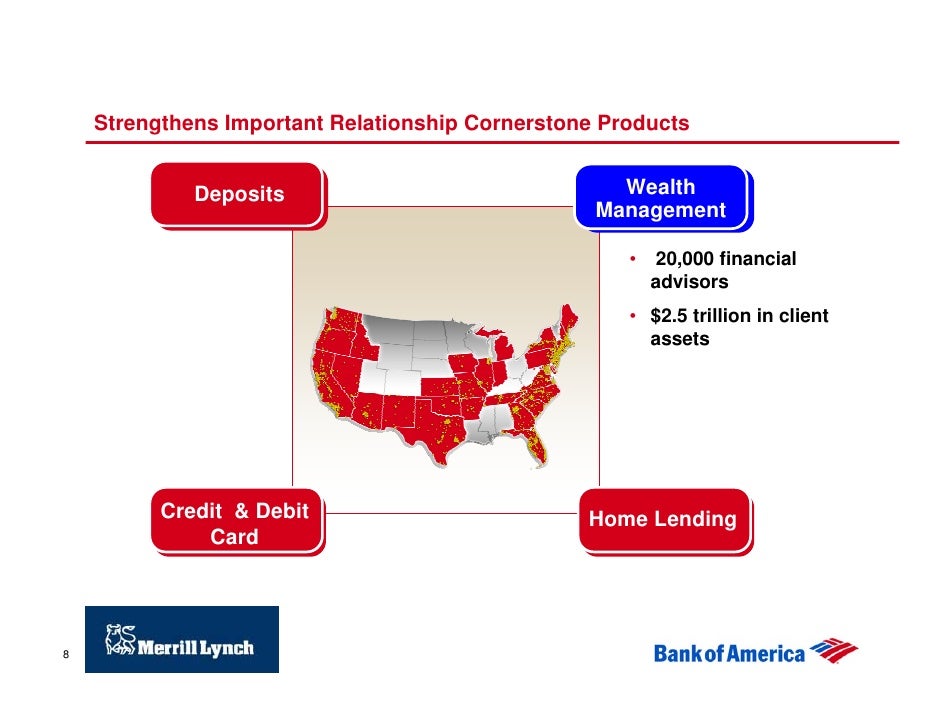 Strengthens Important Relationship Cornerstone Products

Deposits

Wealth Management

• 20,000 financial advisors
• $2.5 trillion in client assets

Credit & Debit Card

Home Lending

8

Merrill Lynch

Bank of America